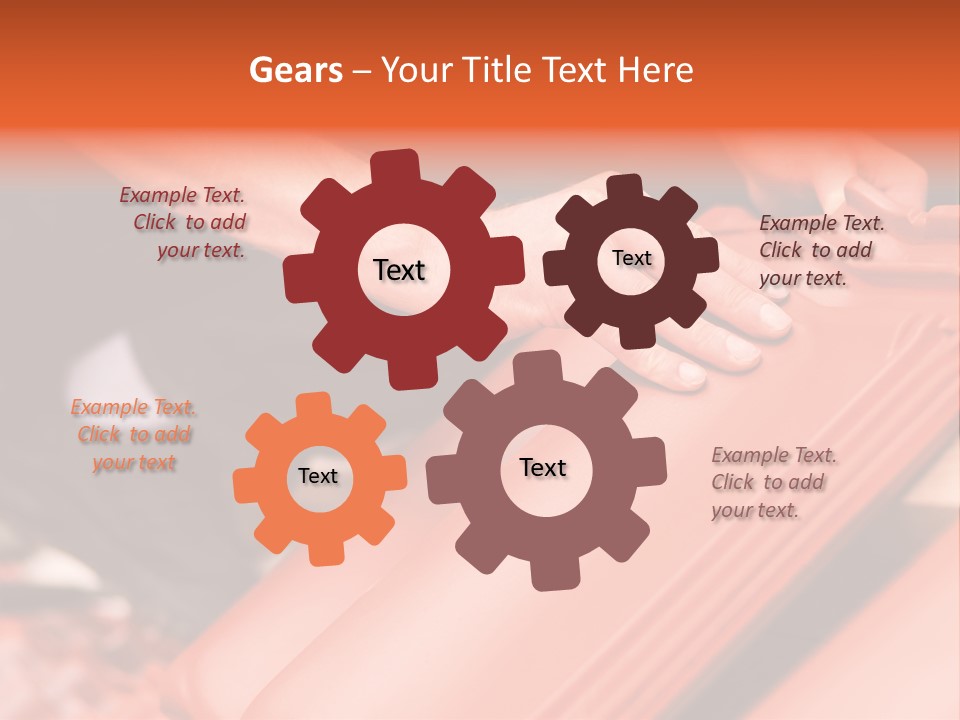 Gears – Your Title Text Here

Example Text. Click to add your text.

Text

Text

Example Text. Click to add your text.

Example Text. Click to add your text

Text

Text

Example Text. Click to add your text.